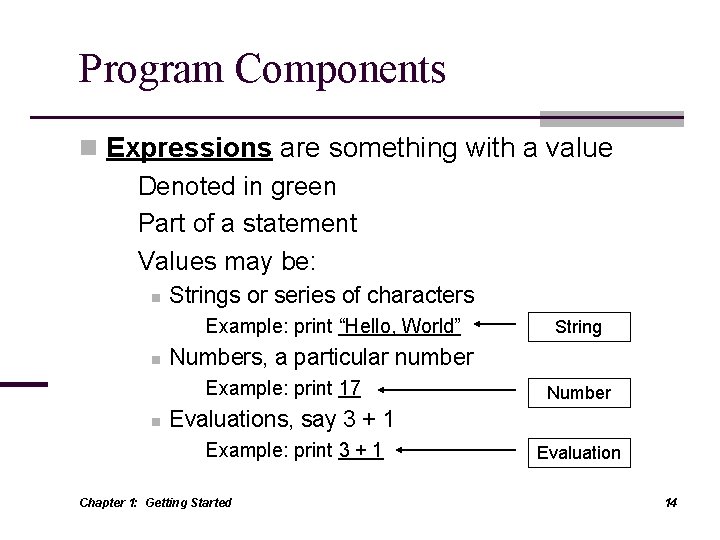 Program Components

Expressions are something with a value

Denoted in green

Part of a statement

Values may be:

Strings or series of characters

Example: print “Hello, World”

String

Numbers, a particular number

Example: print 17

Number

Evaluations, say 3 + 1

Example: print 3 + 1

Evaluation

Chapter 1: Getting Started

14